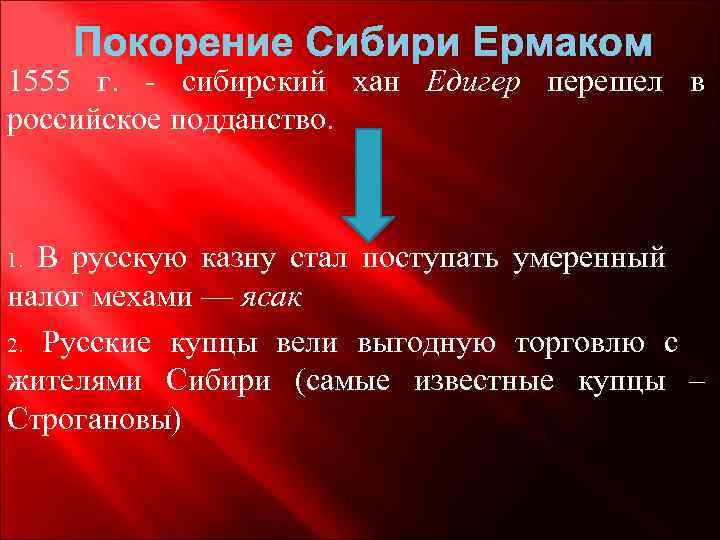 Покорение Сибири Ермаком

1555 г. - сибирский хан Едигер перешел в российское подданство.

1. В русскую казну стал поступать умеренный налог мехами — ясак

2. Русские купцы вели выгодную торговлю с жителями Сибири (самые известные купцы – Строгановы)